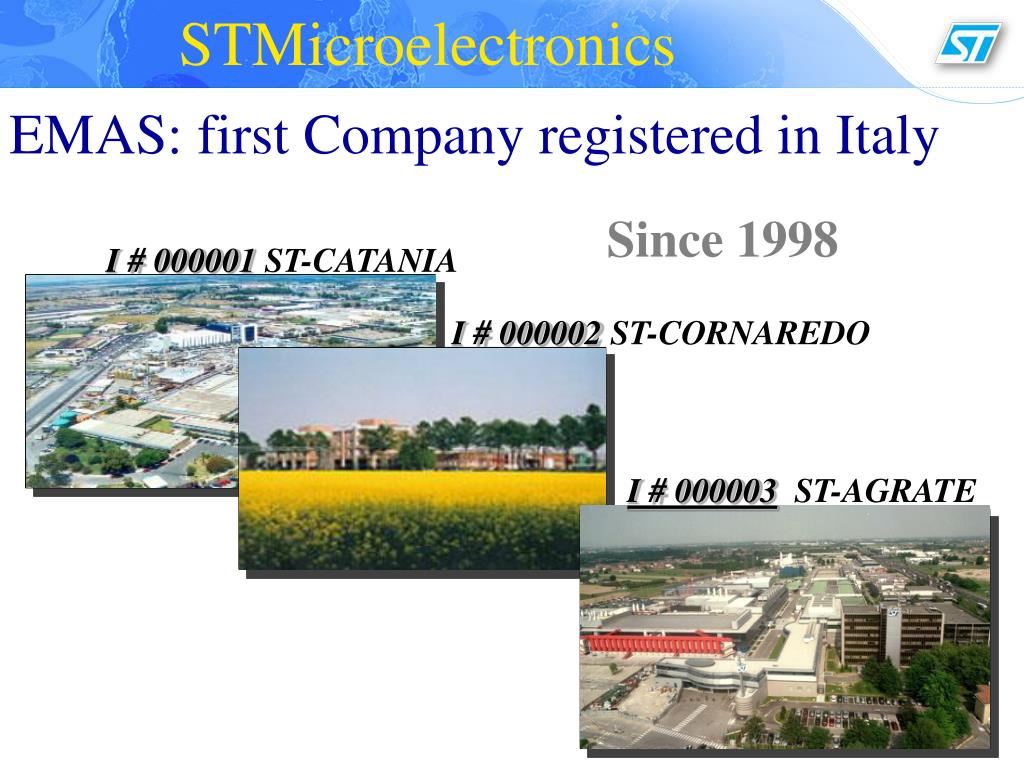 STMicroelectronics

ST

EMAS: first Company registered in Italy

Since 1998

I # 000001 ST-CATANIA

I # 000002 ST-CORNAREDO

I # 000003 ST-AGRATE